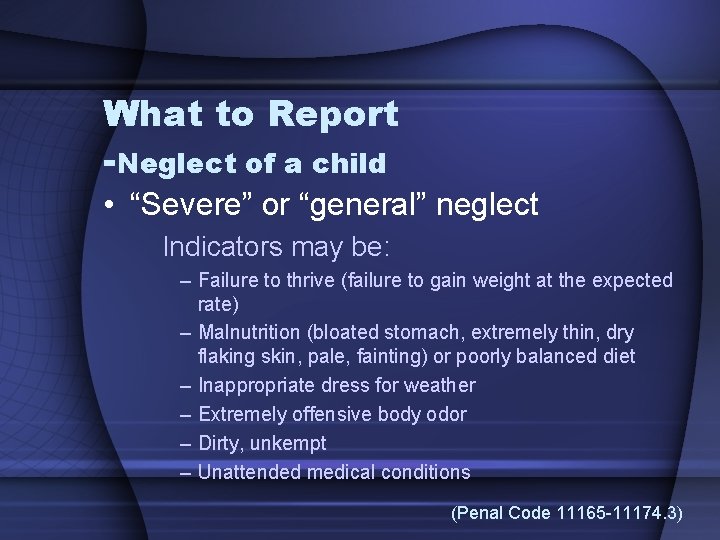 What to Report

-Neglect of a child

• “Severe” or “general” neglect

Indicators may be:

– Failure to thrive (failure to gain weight at the expected rate)

– Malnutrition (bloated stomach, extremely thin, dry flaking skin, pale, fainting) or poorly balanced diet

– Inappropriate dress for weather

– Extremely offensive body odor

– Dirty, unkempt

– Unattended medical conditions

(Penal Code 11165-11174.3)